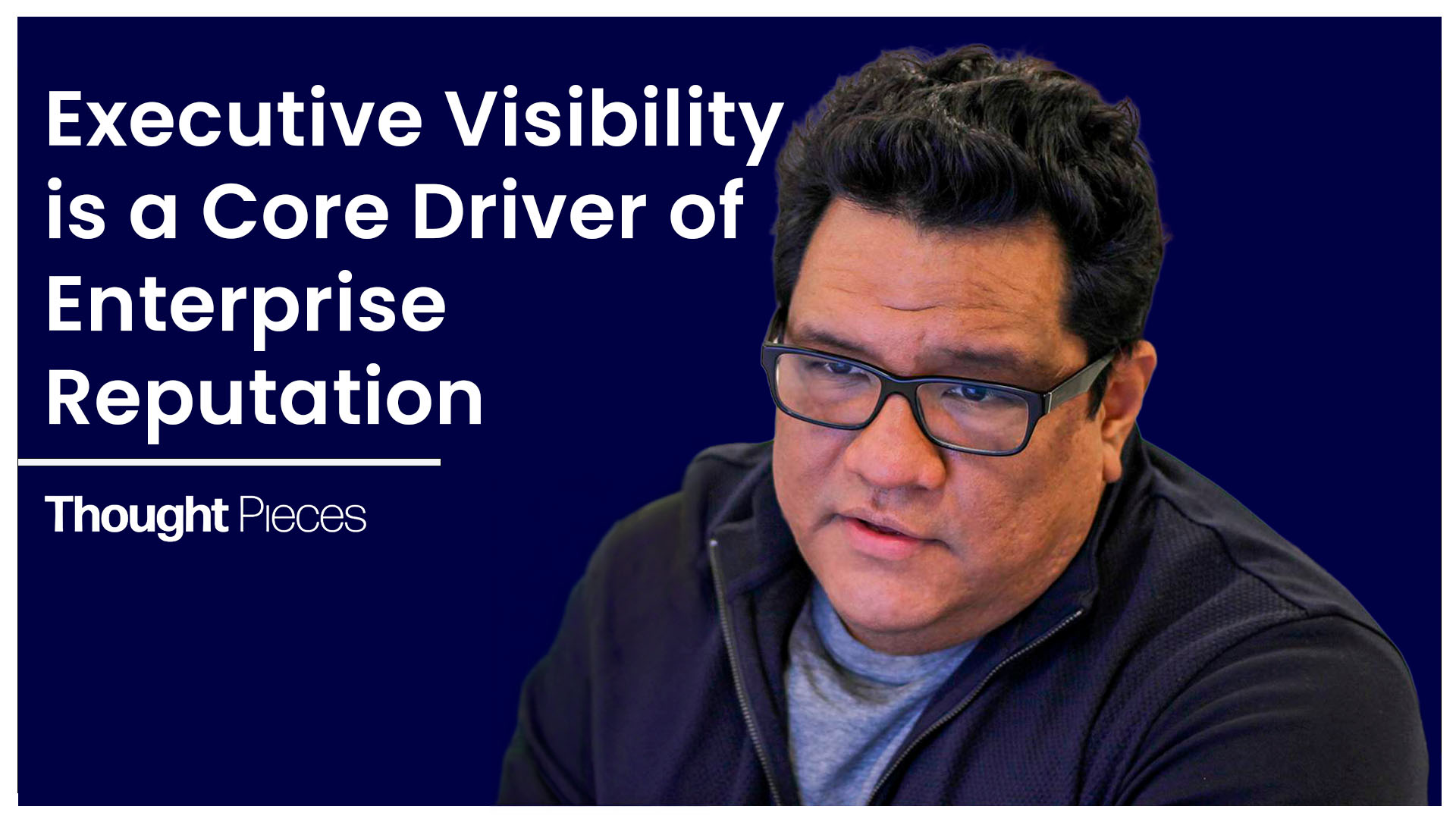 Executive Visibility is a Core Driver of Enterprise Reputation

Thought Pieces